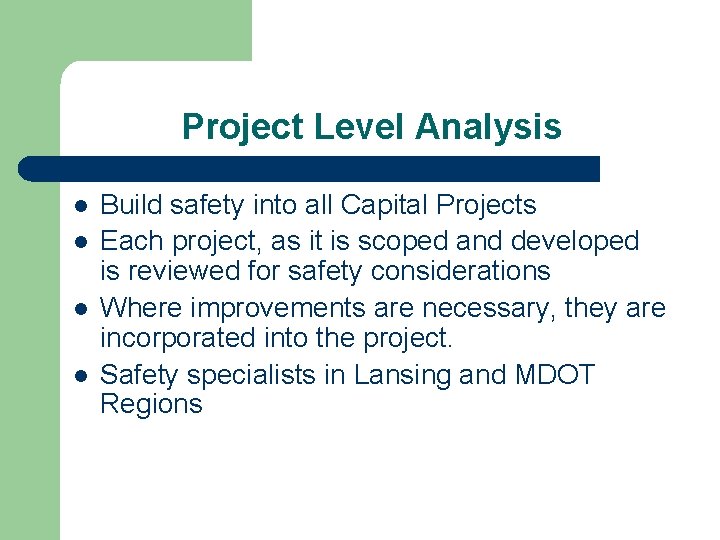 Project Level Analysis

- Build safety into all Capital Projects
- Each project, as it is scoped and developed is reviewed for safety considerations
- Where improvements are necessary, they are incorporated into the project.
- Safety specialists in Lansing and MDOT Regions